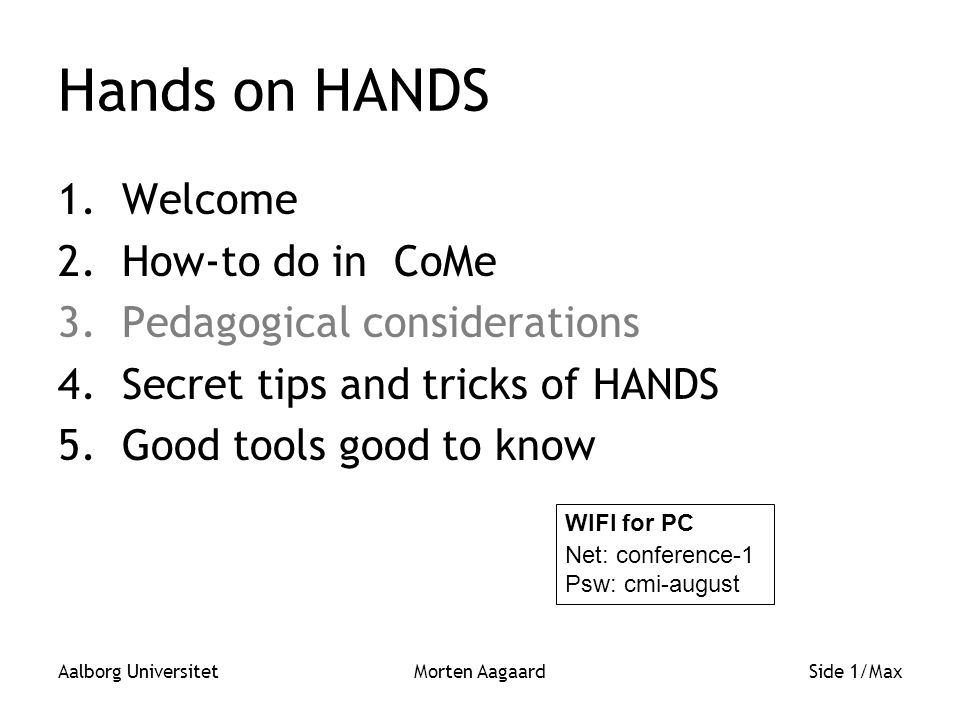 Hands on HANDS

1. Welcome
2. How-to do in CoMe
3. Pedagogical considerations
4. Secret tips and tricks of HANDS
5. Good tools good to know

WIFI for PC
Net: conference-1
Psw: cmi-august

Aalborg Universitet

Morten Aagaard

Side 1/Max